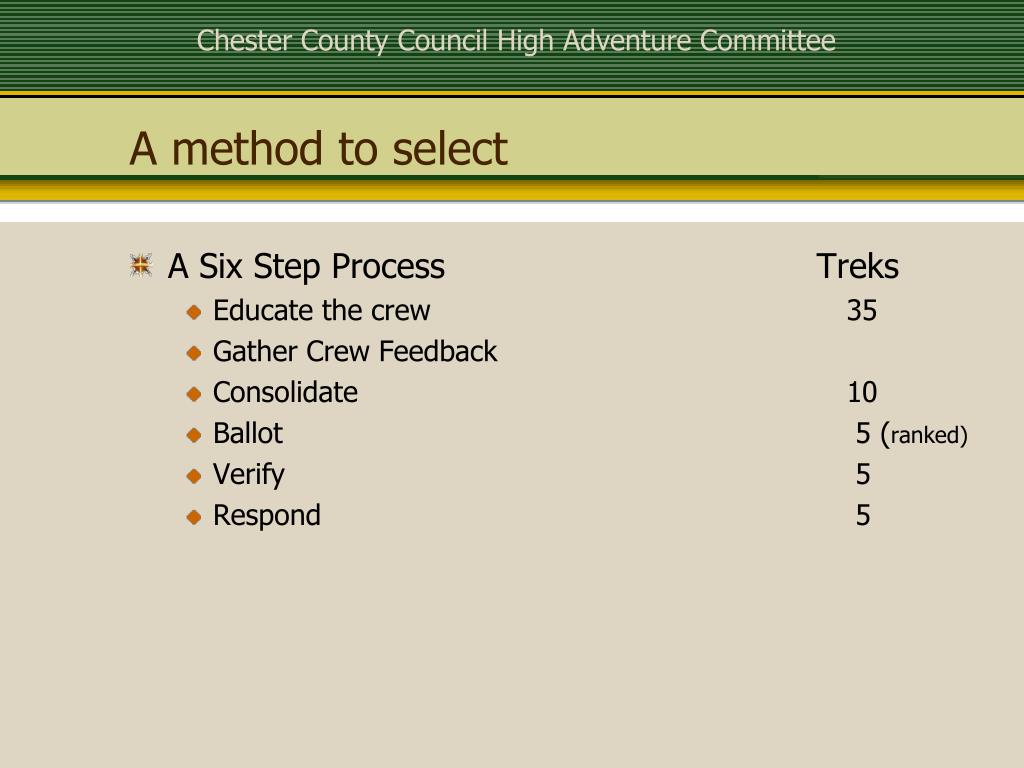 Chester County Council High Adventure Committee

A method to select

A Six Step Process Treks

Educate the crew 35

Gather Crew Feedback

Consolidate 10

Ballot 5 (ranked)

Verify 5

Respond 5